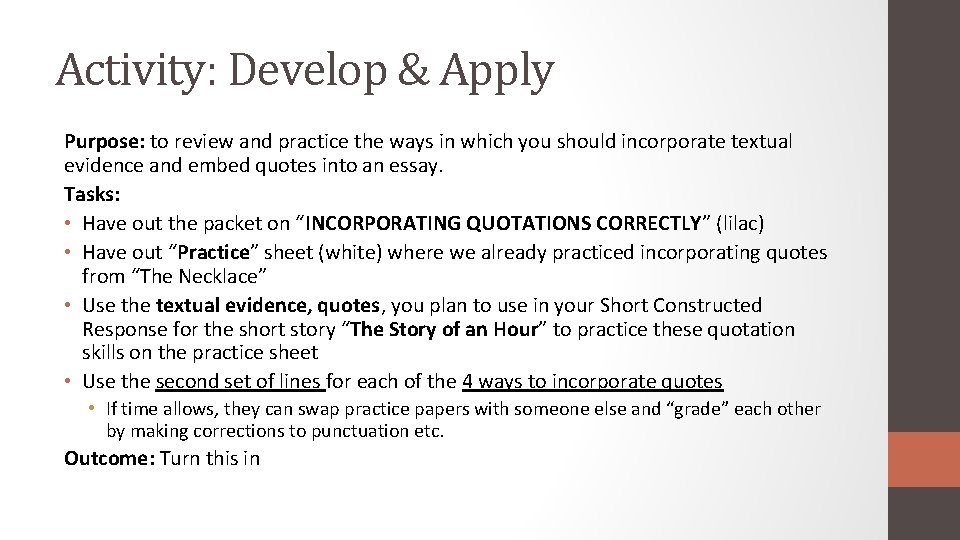 Activity: Develop & Apply

Purpose: to review and practice the ways in which you should incorporate textual evidence and embed quotes into an essay.
Tasks:
• Have out the packet on “INCORPORATING QUOTATIONS CORRECTLY” (lilac)
• Have out “Practice” sheet (white) where we already practiced incorporating quotes from “The Necklace”
• Use the textual evidence, quotes, you plan to use in your Short Constructed Response for the short story “The Story of an Hour” to practice these quotation skills on the practice sheet
• Use the second set of lines for each of the 4 ways to incorporate quotes
• If time allows, they can swap practice papers with someone else and “grade” each other by making corrections to punctuation etc.
Outcome: Turn this in